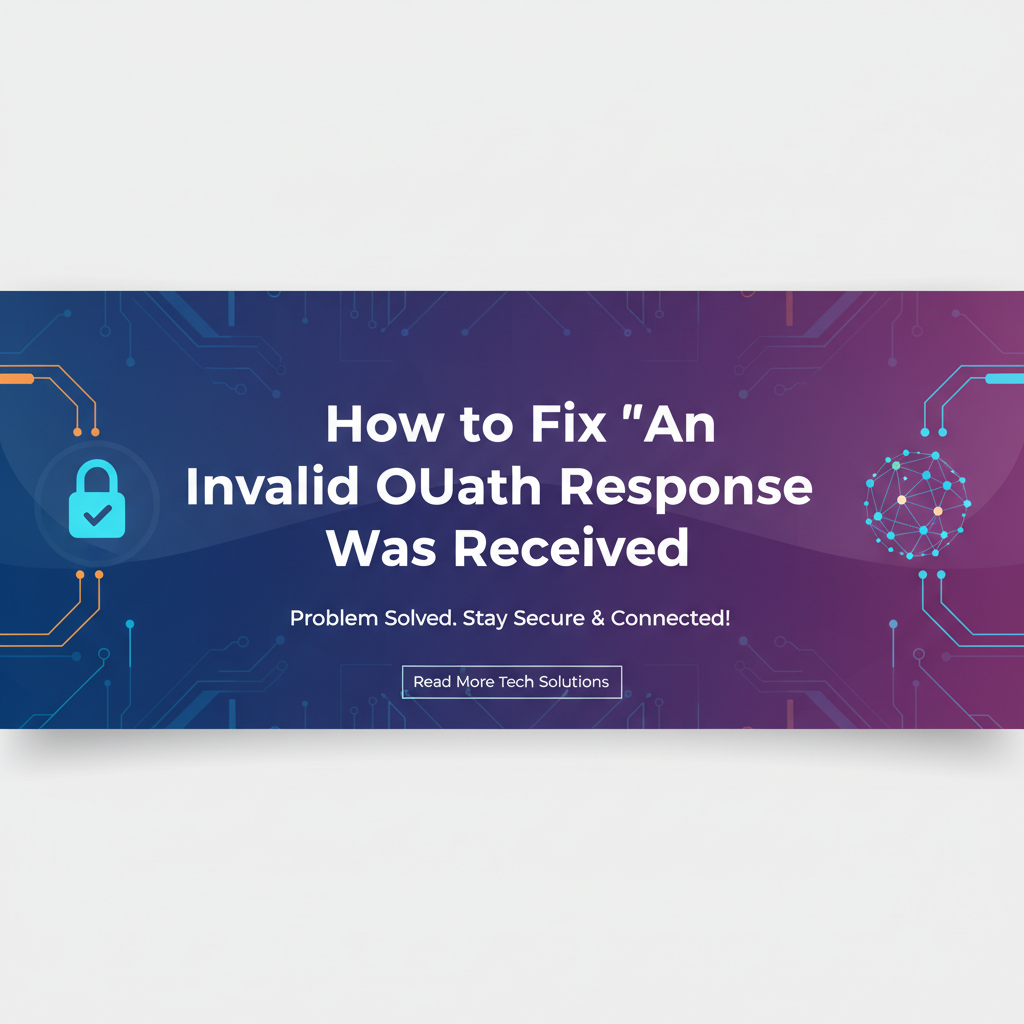 How to Fix "An Invalid OUath Response Was Received

Problem Solved. Stay Secure & Connected!

Read More Tech Solutions